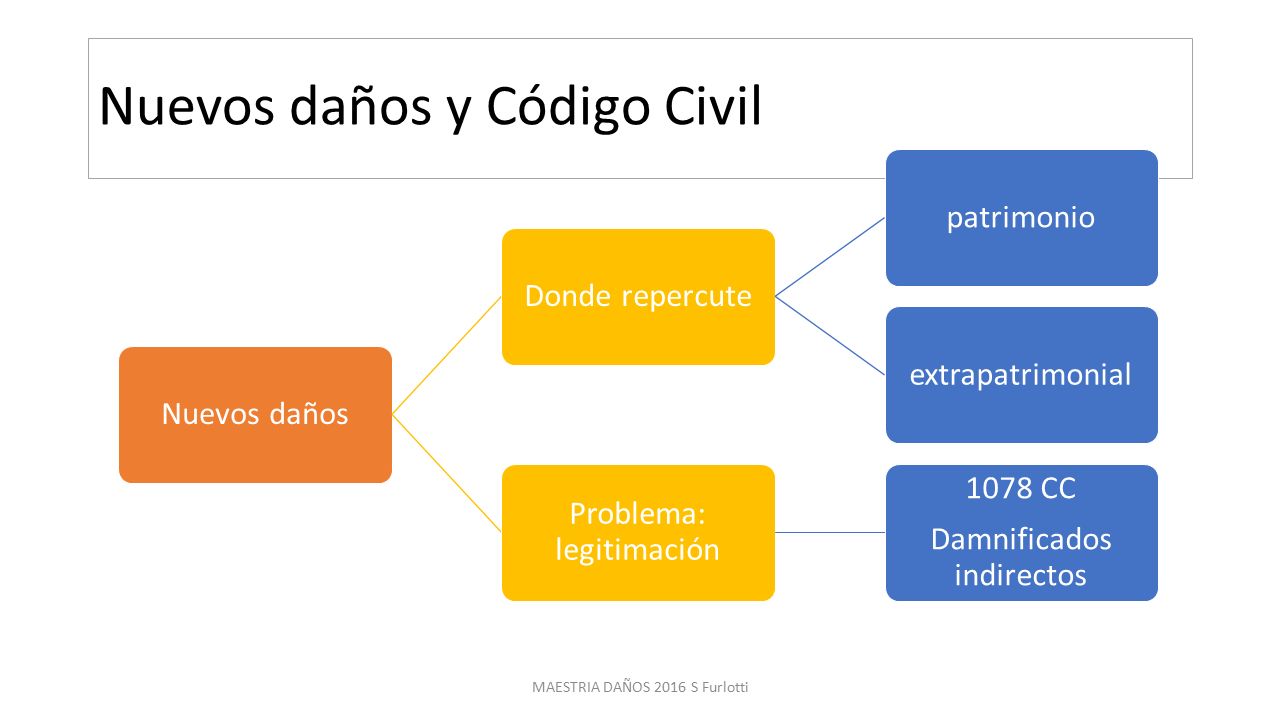 Nuevos daños y Código Civil

Nuevos daños

Donde repercute

patrimonio

extrapatrimonial

Problema: legitimación

1078 CC

Damnificados indirectos

MAESTRIA DAÑOS 2016 S Furlotti